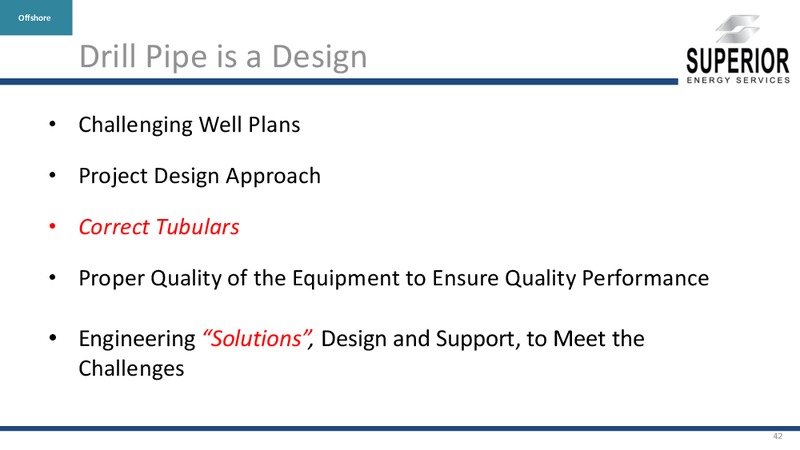 Offshore

Drill Pipe is a Design

SUPERIOR
ENERGY SERVICES

• Challenging Well Plans

• Project Design Approach

• Correct Tubulars

• Proper Quality of the Equipment to Ensure Quality Performance

• Engineering "Solutions", Design and Support, to Meet the Challenges

42